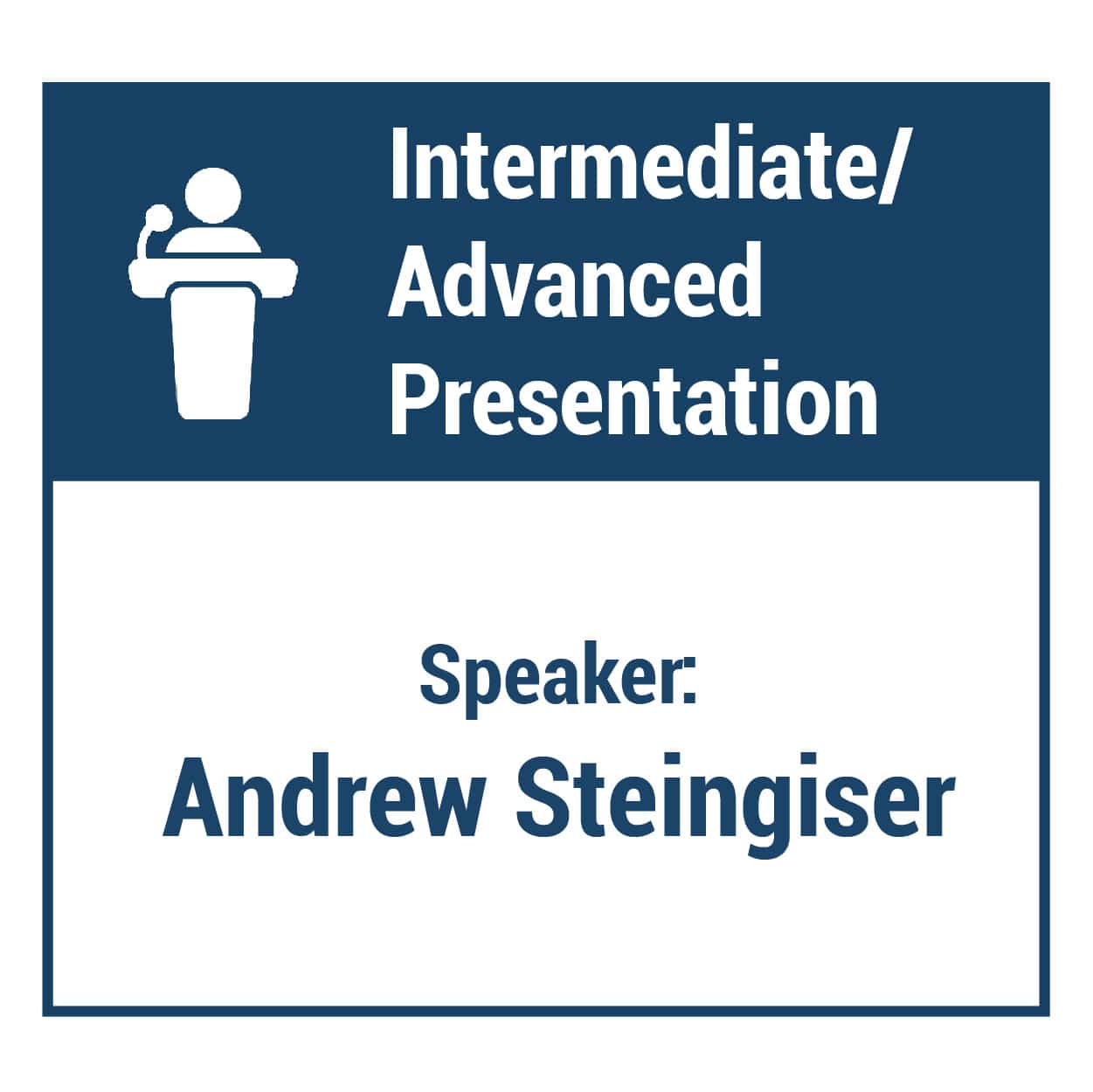 Intermediate/
Advanced
Presentation

Speaker:
Andrew Steingiser